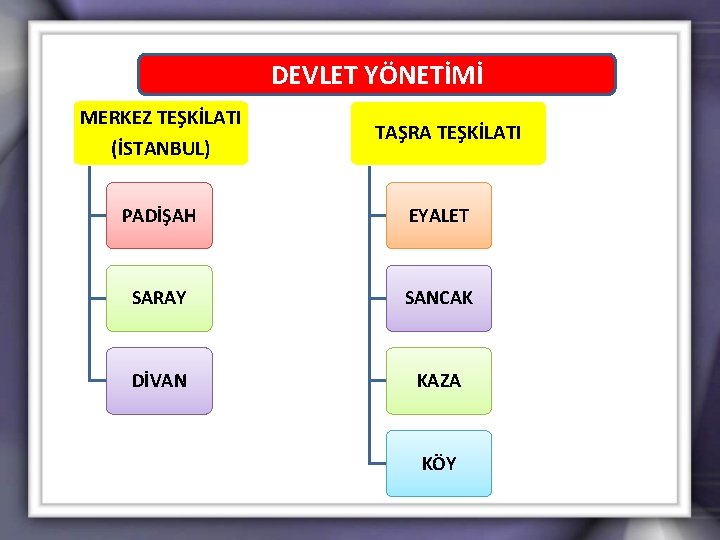 DEVLET YÖNETİMİ

MERKEZ TEŞKİLATI (İSTANBUL)

PADİŞAH

SARAY

DİVAN

TAŞRA TEŞKİLATI

EYALET

SANCAK

KAZA

KÖY